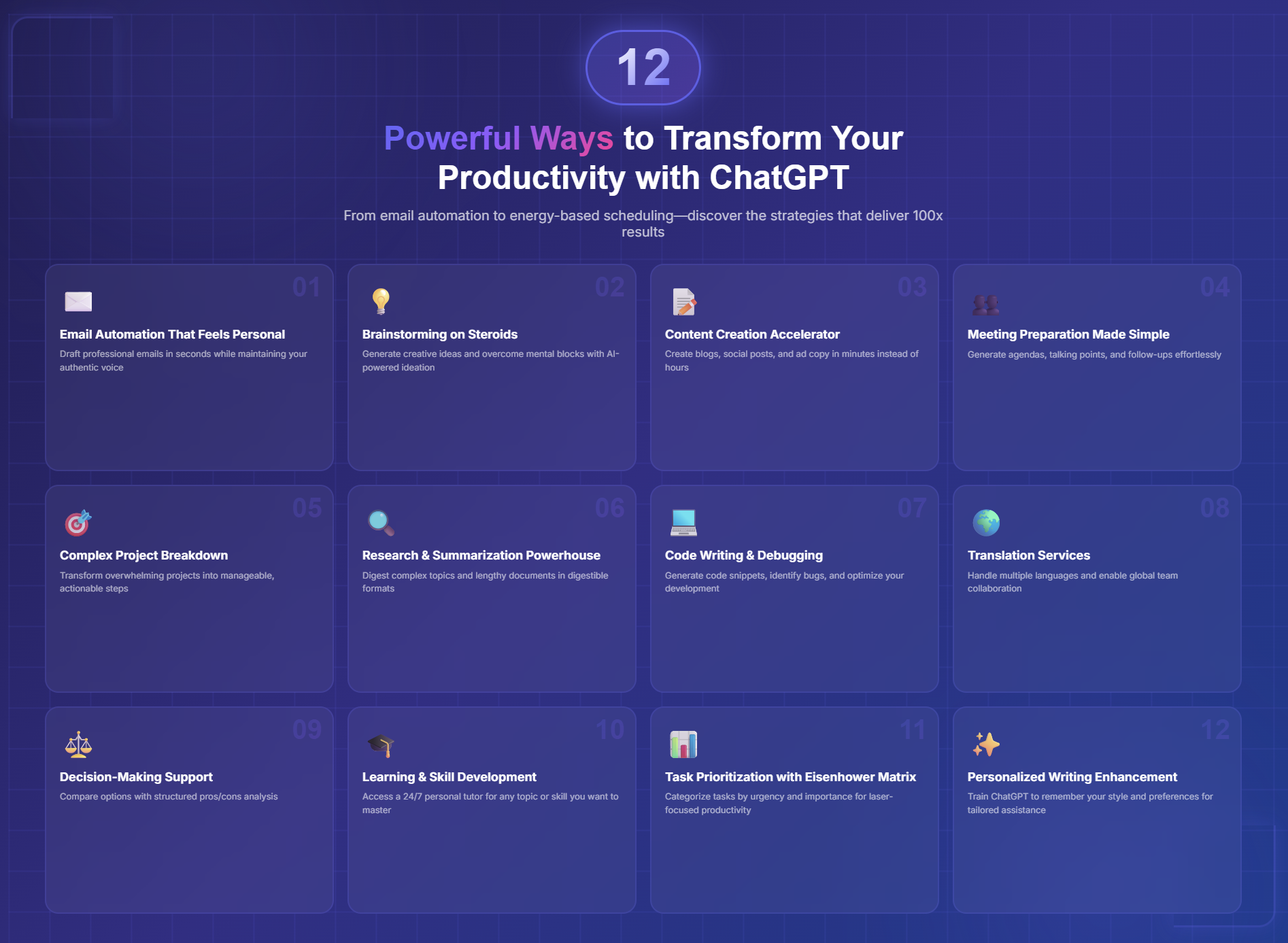 12

Powerful Ways to Transform Your Productivity with ChatGPT

From email automation to energy-based scheduling—discover the strategies that deliver 100x results

01
Email Automation That Feels Personal
Draft professional emails in seconds while maintaining your authentic voice

02
Brainstorming on Steroids
Generate creative ideas and overcome mental blocks with AI-powered ideation

03
Content Creation Accelerator
Create blogs, social posts, and ad copy in minutes instead of hours

04
Meeting Preparation Made Simple
Generate agendas, talking points, and follow-ups effortlessly

05
Complex Project Breakdown
Transform overwhelming projects into manageable, actionable steps

06
Research & Summarization Powerhouse
Digest complex topics and lengthy documents in digestible formats

07
Code Writing & Debugging
Generate code snippets, identify bugs, and optimize your development

08
Translation Services
Handle multiple languages and enable global team collaboration

09
Decision-Making Support
Compare options with structured pros/cons analysis

10
Learning & Skill Development
Access a 24/7 personal tutor for any topic or skill you want to master

11
Task Prioritization with Eisenhower Matrix
Categorize tasks by urgency and importance for laser-focused productivity

12
Personalized Writing Enhancement
Train ChatGPT to remember your style and preferences for tailored assistance